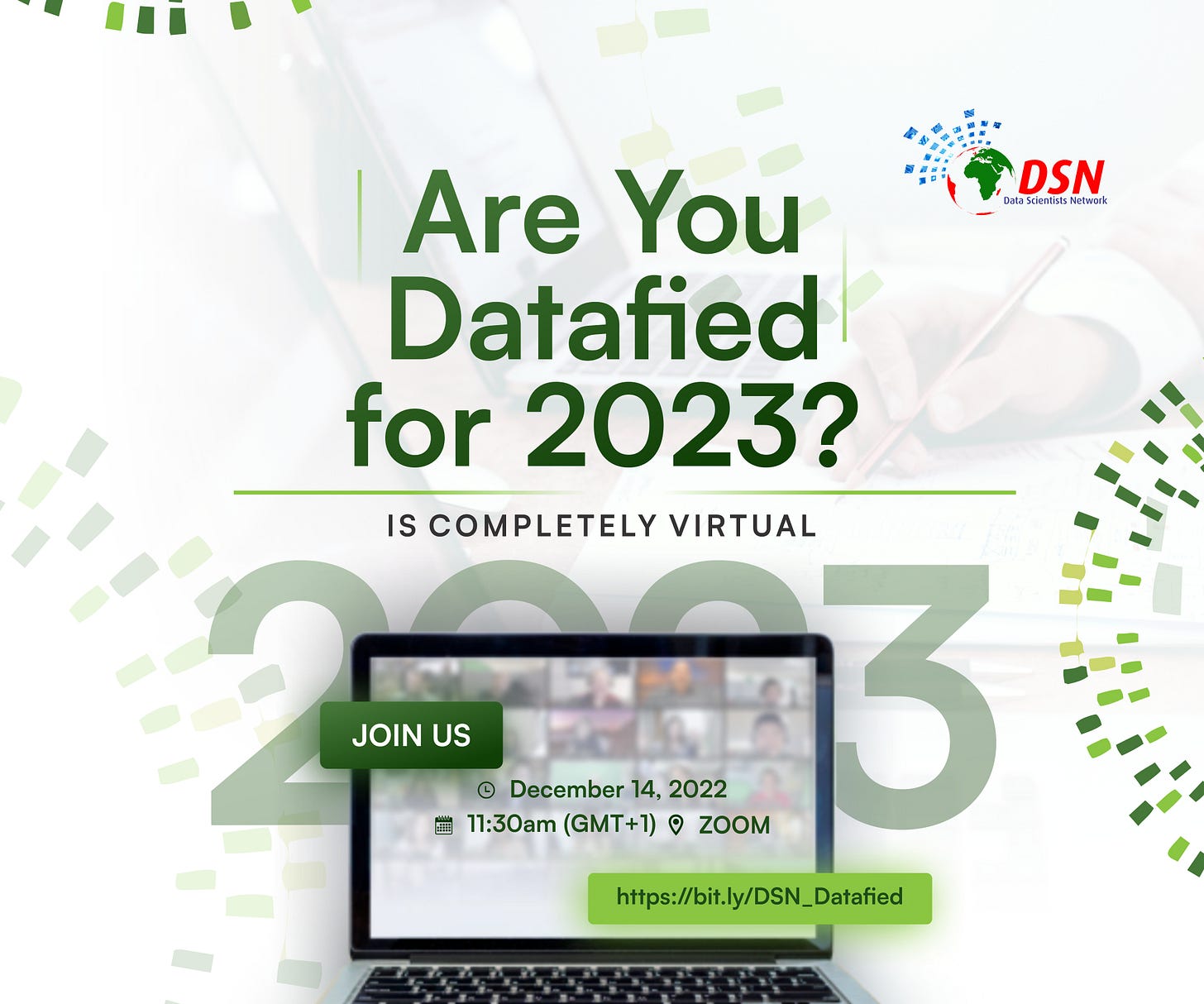 DSN
Data Scientists Network

Are You Datafied for 2023?

IS COMPLETELY VIRTUAL

2023

JOIN US

December 14, 2022
11:30am (GMT+1) ZOOM

https://bit.ly/DSN_Datafied